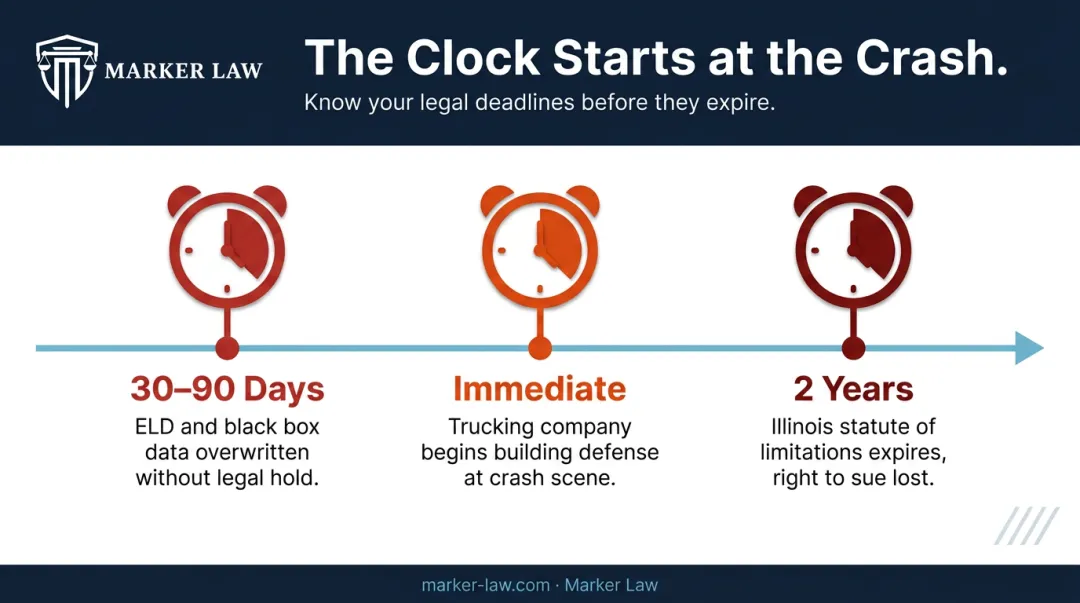 MARKER LAW

The Clock Starts at the Crash.

Know your legal deadlines before they expire.

30–90 Days
ELD and black box data overwritten without legal hold.

Immediate
Trucking company begins building defense at crash scene.

2 Years
Illinois statute of limitations expires, right to sue lost.

marker-law.com · Marker Law